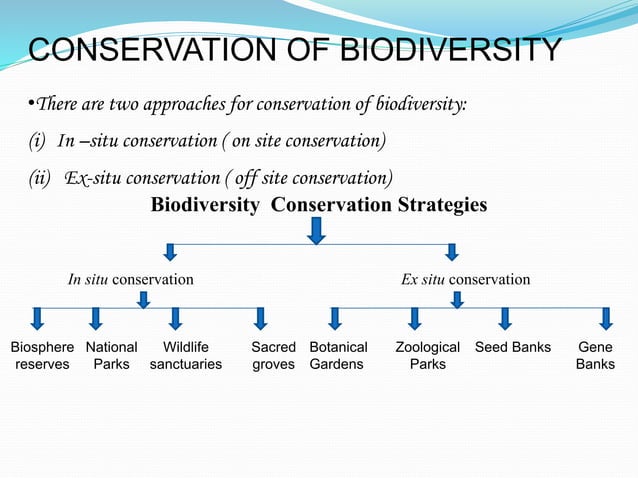 CONSERVATION OF BIODIVERSITY

•There are two approaches for conservation of biodiversity:

(i) In –situ conservation ( on site conservation)

(ii) Ex-situ conservation ( off site conservation)

Biodiversity Conservation Strategies

In situ conservation

Ex situ conservation

Biosphere reserves

National Parks

Wildlife sanctuaries

Sacred groves

Botanical Gardens

Zoological Parks

Seed Banks

Gene Banks